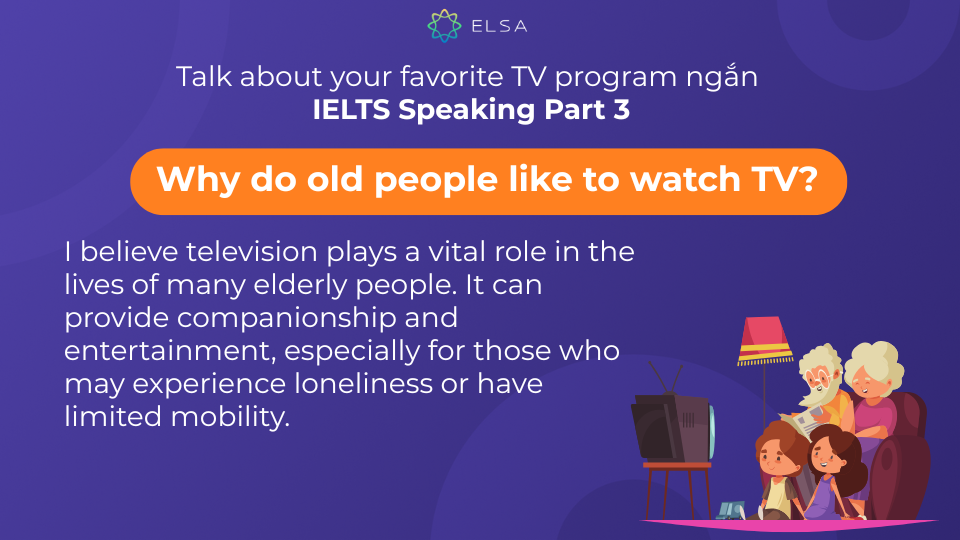 ELSA

Talk about your favorite TV program ngắn
IELTS Speaking Part 3

Why do old people like to watch TV?

I believe television plays a vital role in the lives of many elderly people. It can provide companionship and entertainment, especially for those who may experience loneliness or have limited mobility.